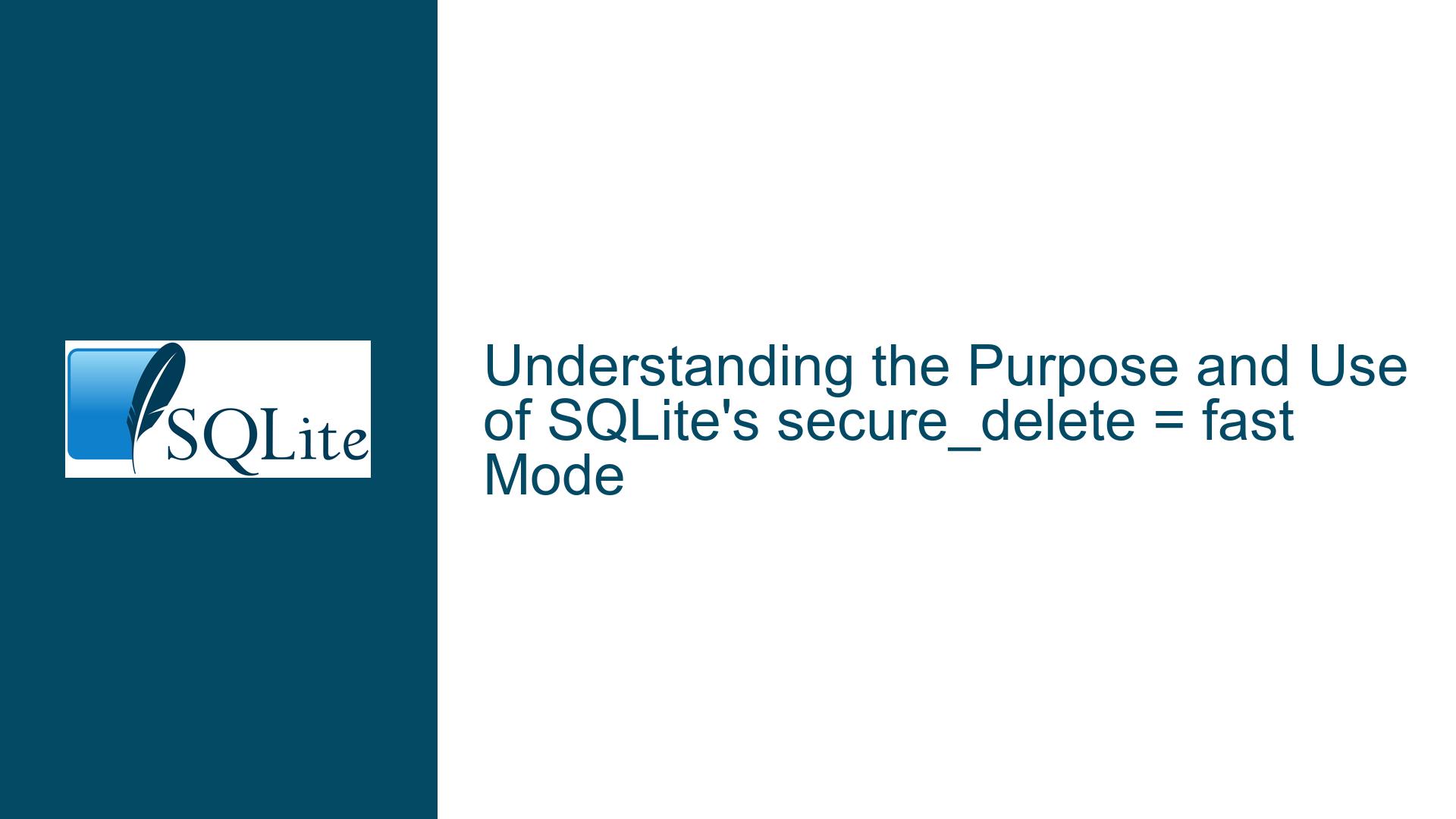 SQLite

Understanding the Purpose and Use of SQLite's secure_delete = fast Mode